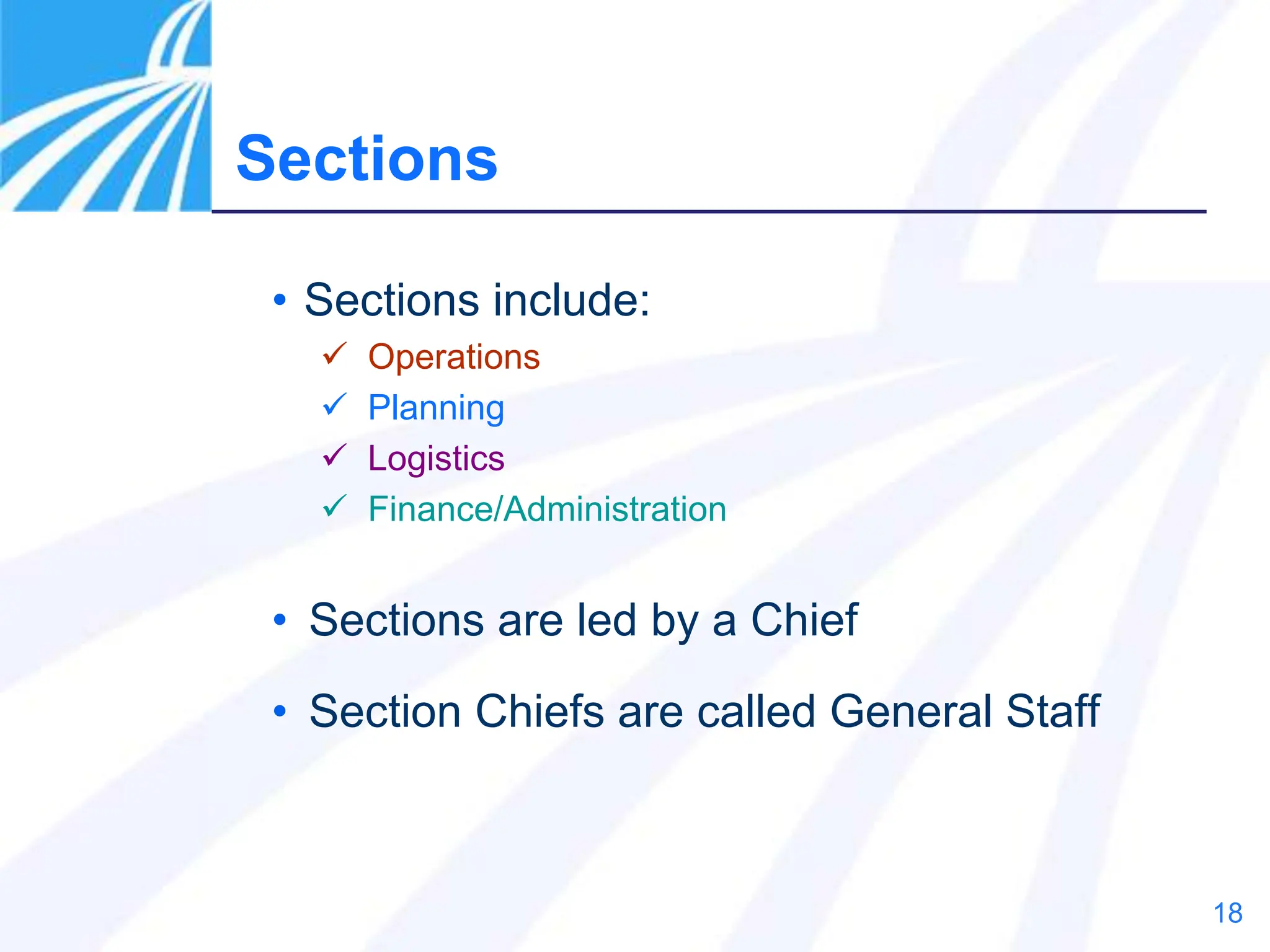 Sections

• Sections include:
  ✓ Operations
  ✓ Planning
  ✓ Logistics
  ✓ Finance/Administration

• Sections are led by a Chief

• Section Chiefs are called General Staff

18